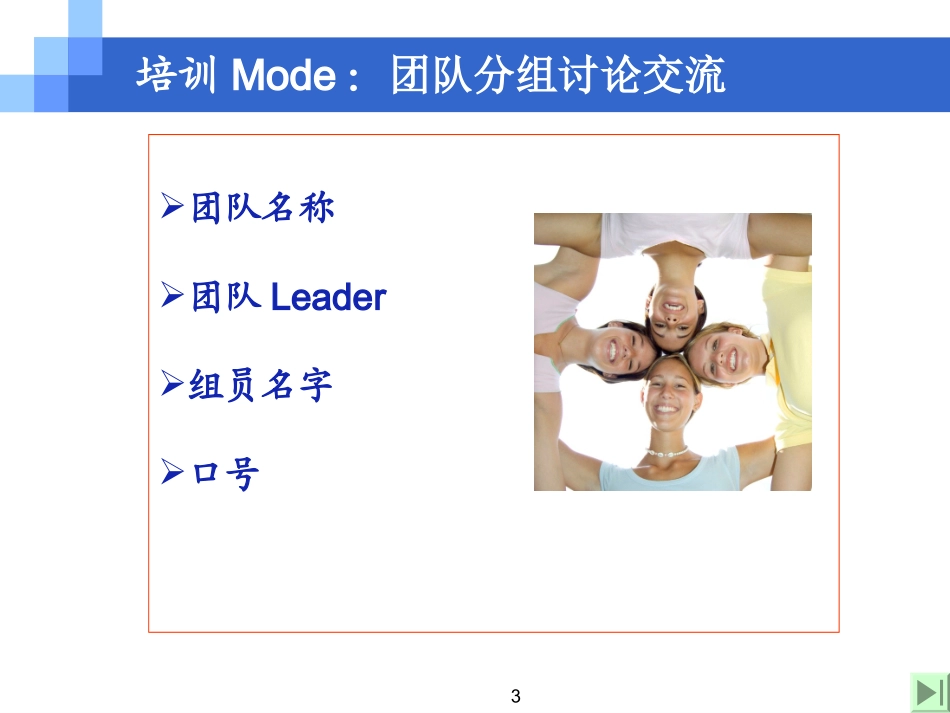 培训 Mode： 团队分组讨论交流

➢团队名称

➢团队 Leader

➢组员名字

➢口号

3